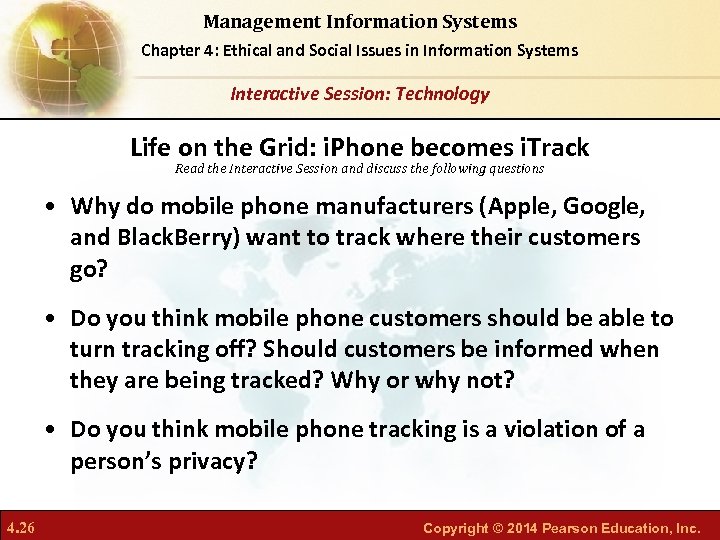 Management Information Systems
Chapter 4: Ethical and Social Issues in Information Systems

Interactive Session: Technology

Life on the Grid: iPhone becomes iTrack
Read the Interactive Session and discuss the following questions

• Why do mobile phone manufacturers (Apple, Google, and BlackBerry) want to track where their customers go?

• Do you think mobile phone customers should be able to turn tracking off? Should customers be informed when they are being tracked? Why or why not?

• Do you think mobile phone tracking is a violation of a person's privacy?

4.26

Copyright © 2014 Pearson Education, Inc.